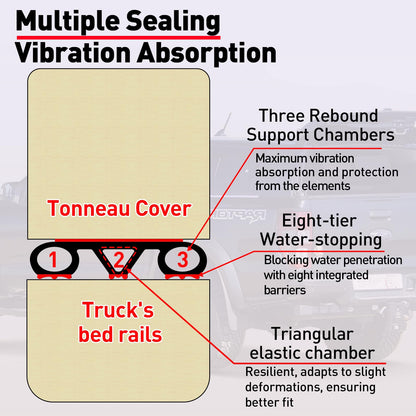 Multiple Sealing
Vibration Absorption

Tonneau Cover

1 2 3

Truck's bed rails

Three Rebound Support Chambers
Maximum vibration absorption and protection from the elements

Eight-tier Water-stopping
Blocking water penetration with eight integrated barriers

Triangular elastic chamber
Resilient, adapts to slight deformations, ensuring better fit

RAPTOR